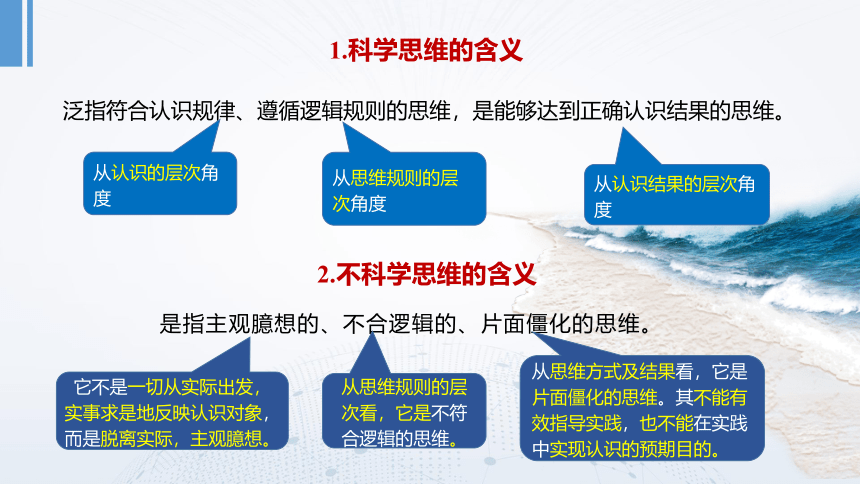 1.科学思维的含义

泛指符合认识规律、遵循逻辑规则的思维，是能够达到正确认识结果的思维。

从认识的层次角度

从思维规则的层次角度

从认识结果的层次角度

2.不科学思维的含义

是指主观臆想的、不合逻辑的、片面僵化的思维。

它不是一切从实际出发，实事求是地反映认识对象，而是脱离实际，主观臆想。

从思维规则的层次看，它是不符合逻辑的思维。

从思维方式及结果看，它是片面僵化的思维。其不能有效指导实践，也不能在实践中实现认识的预期目的。